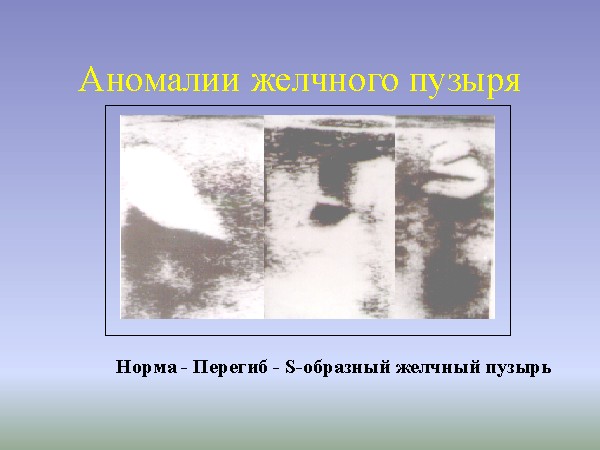 Аномалии желчного пузыря

Норма - Перегиб - S-образный желчный пузырь